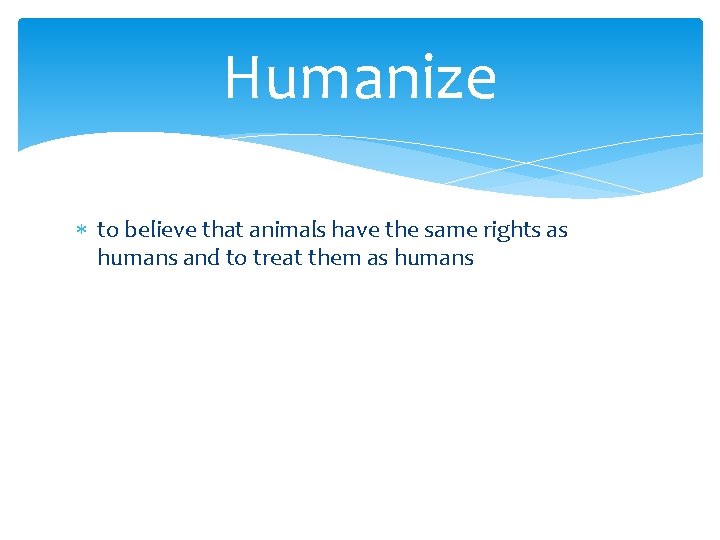 Humanize

* to believe that animals have the same rights as humans and to treat them as humans